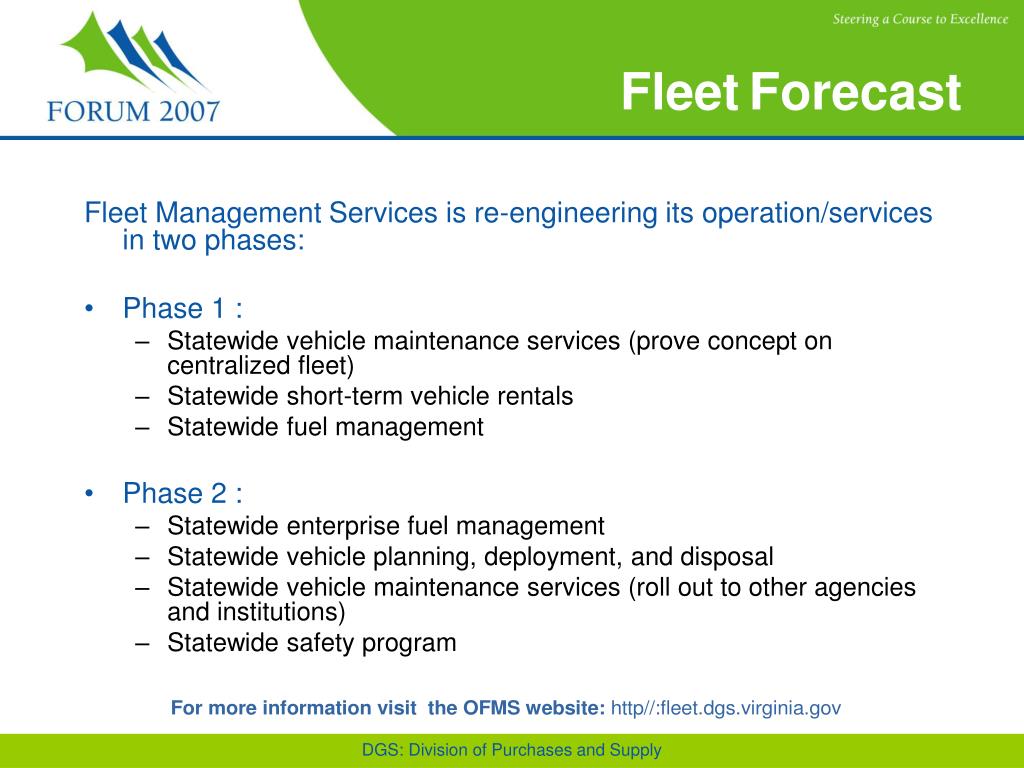 FORUM 2007

Steering a Course to Excellence

Fleet Forecast

Fleet Management Services is re-engineering its operation/services in two phases:

• Phase 1 :
– Statewide vehicle maintenance services (prove concept on centralized fleet)
– Statewide short-term vehicle rentals
– Statewide fuel management

• Phase 2 :
– Statewide enterprise fuel management
– Statewide vehicle planning, deployment, and disposal
– Statewide vehicle maintenance services (roll out to other agencies and institutions)
– Statewide safety program

For more information visit the OFMS website: http//:fleet.dgs.virginia.gov

DGS: Division of Purchases and Supply